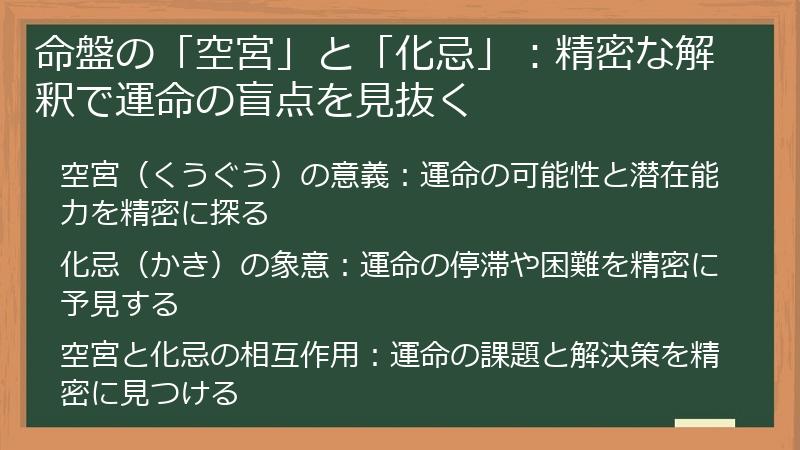 命盤の「空宮」と「化忌」：精密な解釈で運命の盲点を見抜く

空宮（くうぐう）の意義：運命の可能性と潜在能力を精密に探る

化忌（かき）の象意：運命の停滞や困難を精密に予見する

空宮と化忌の相互作用：運命の課題と解決策を精密に見つける